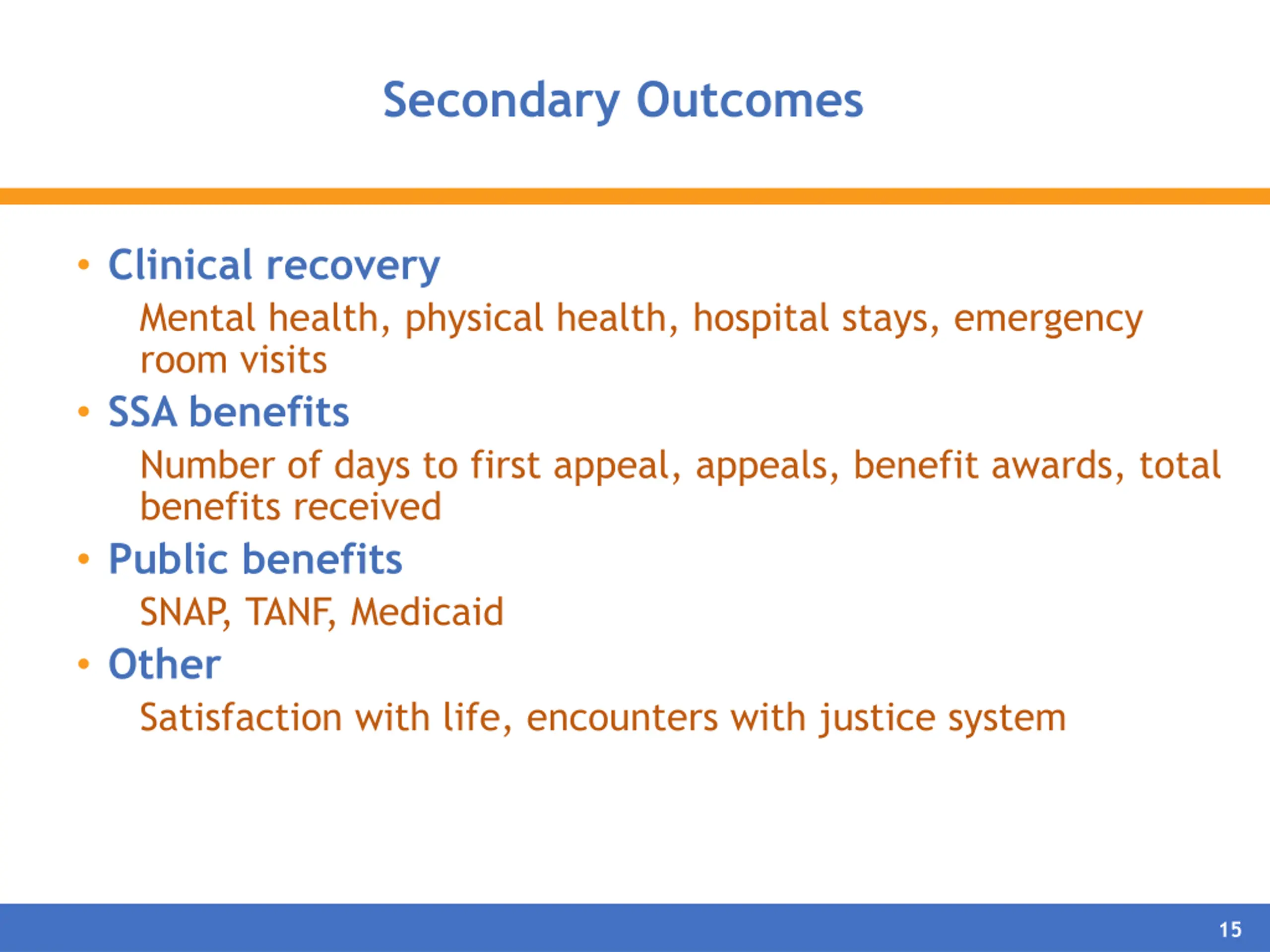 Secondary Outcomes

• Clinical recovery

Mental health, physical health, hospital stays, emergency room visits

• SSA benefits

Number of days to first appeal, appeals, benefit awards, total benefits received

• Public benefits

SNAP, TANF, Medicaid

• Other

Satisfaction with life, encounters with justice system

15